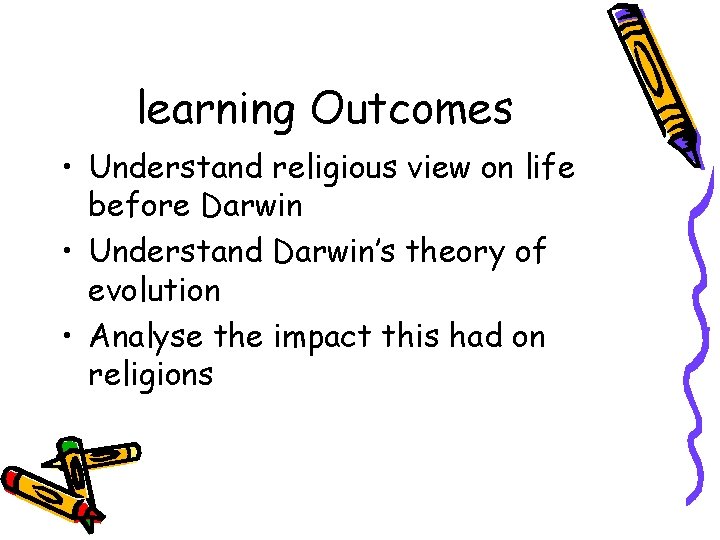 learning Outcomes

• Understand religious view on life before Darwin
• Understand Darwin's theory of evolution
• Analyse the impact this had on religions